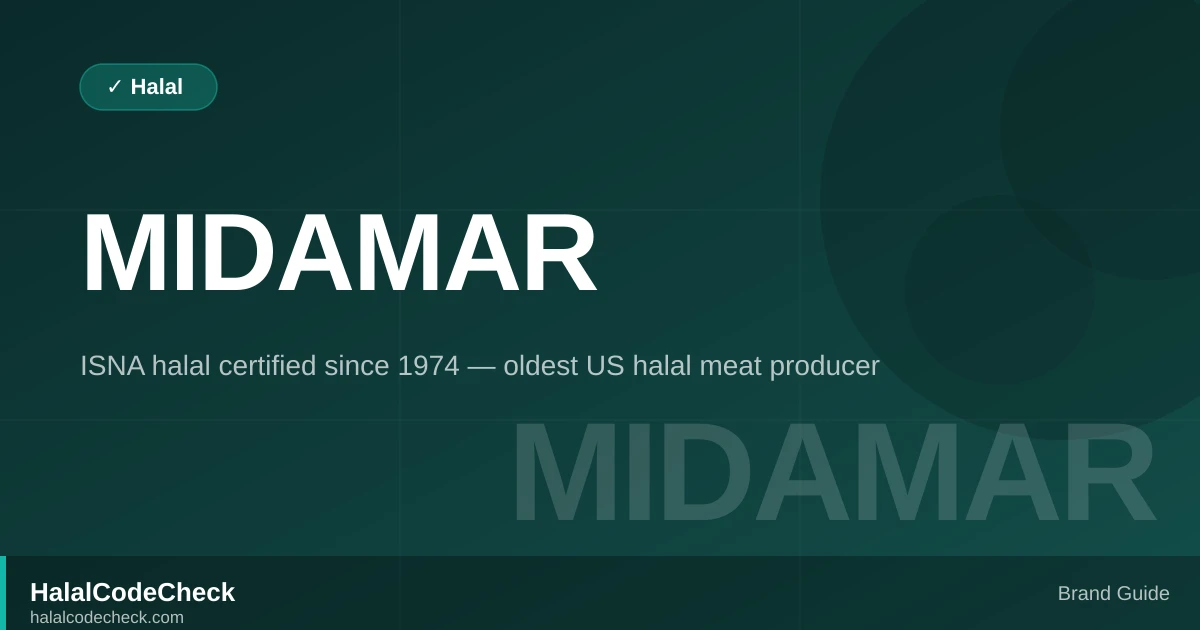 ✓ Halal

MIDAMAR

ISNA halal certified since 1974 — oldest US halal meat producer

MIDAMAR

HalalCodeCheck
halalcodecheck.com

Brand Guide